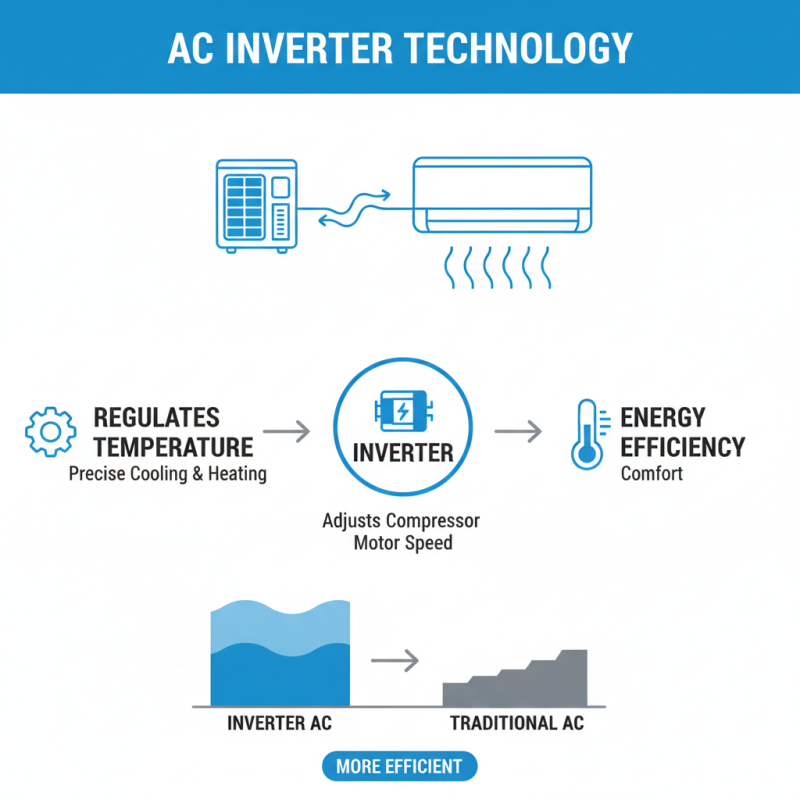 AC INVERTER TECHNOLOGY

REGULATES TEMPERATURE
Precise Cooling & Heating

INVERTER

Adjusts Compressor Motor Speed

ENERGY EFFICIENCY
Comfort

INVERTER AC

TRADITIONAL AC

MORE EFFICIENT